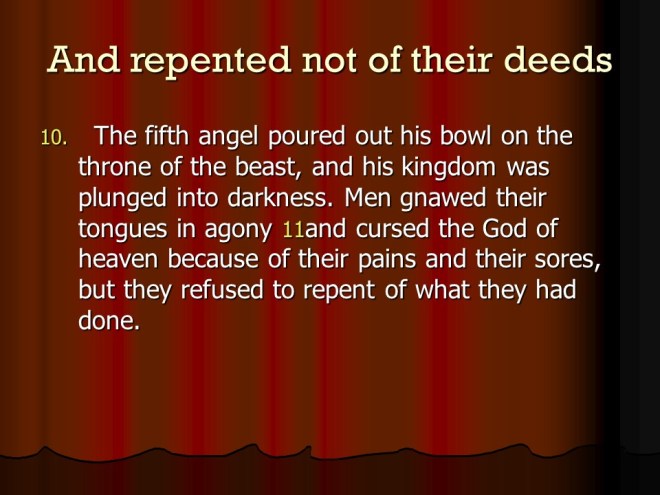 And repented not of their deeds

10. The fifth angel poured out his bowl on the throne of the beast, and his kingdom was plunged into darkness. Men gnawed their tongues in agony 11and cursed the God of heaven because of their pains and their sores, but they refused to repent of what they had done.